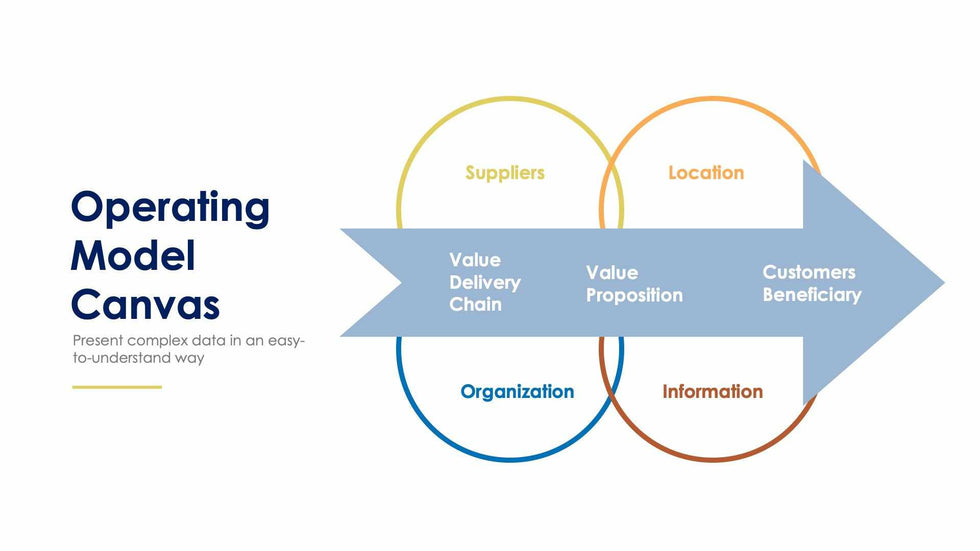 Operating Model Canvas

Present complex data in an easy-to-understand way

Suppliers

Location

Value Delivery Chain

Value Proposition

Customers Beneficiary

Organization

Information